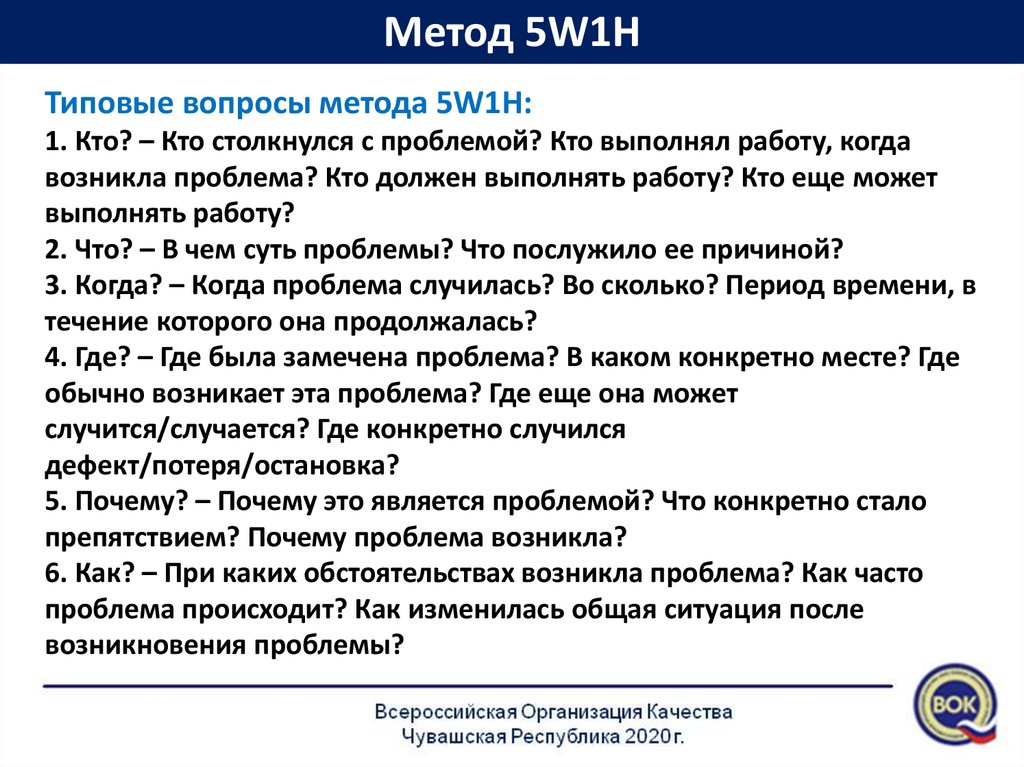 Метод 5W1H

Типовые вопросы метода 5W1H:
1. Кто? – Кто столкнулся с проблемой? Кто выполнял работу, когда возникла проблема? Кто должен выполнять работу? Кто еще может выполнять работу?
2. Что? – В чем суть проблемы? Что послужило ее причиной?
3. Когда? – Когда проблема случилась? Во сколько? Период времени, в течение которого она продолжалась?
4. Где? – Где была замечена проблема? В каком конкретно месте? Где обычно возникает эта проблема? Где еще она может случится/случается? Где конкретно случился дефект/потеря/остановка?
5. Почему? – Почему это является проблемой? Что конкретно стало препятствием? Почему проблема возникла?
6. Как? – При каких обстоятельствах возникла проблема? Как часто проблема происходит? Как изменилась общая ситуация после возникновения проблемы?

Всероссийская Организация Качества
Чувашская Республика 2020г.

ВОК